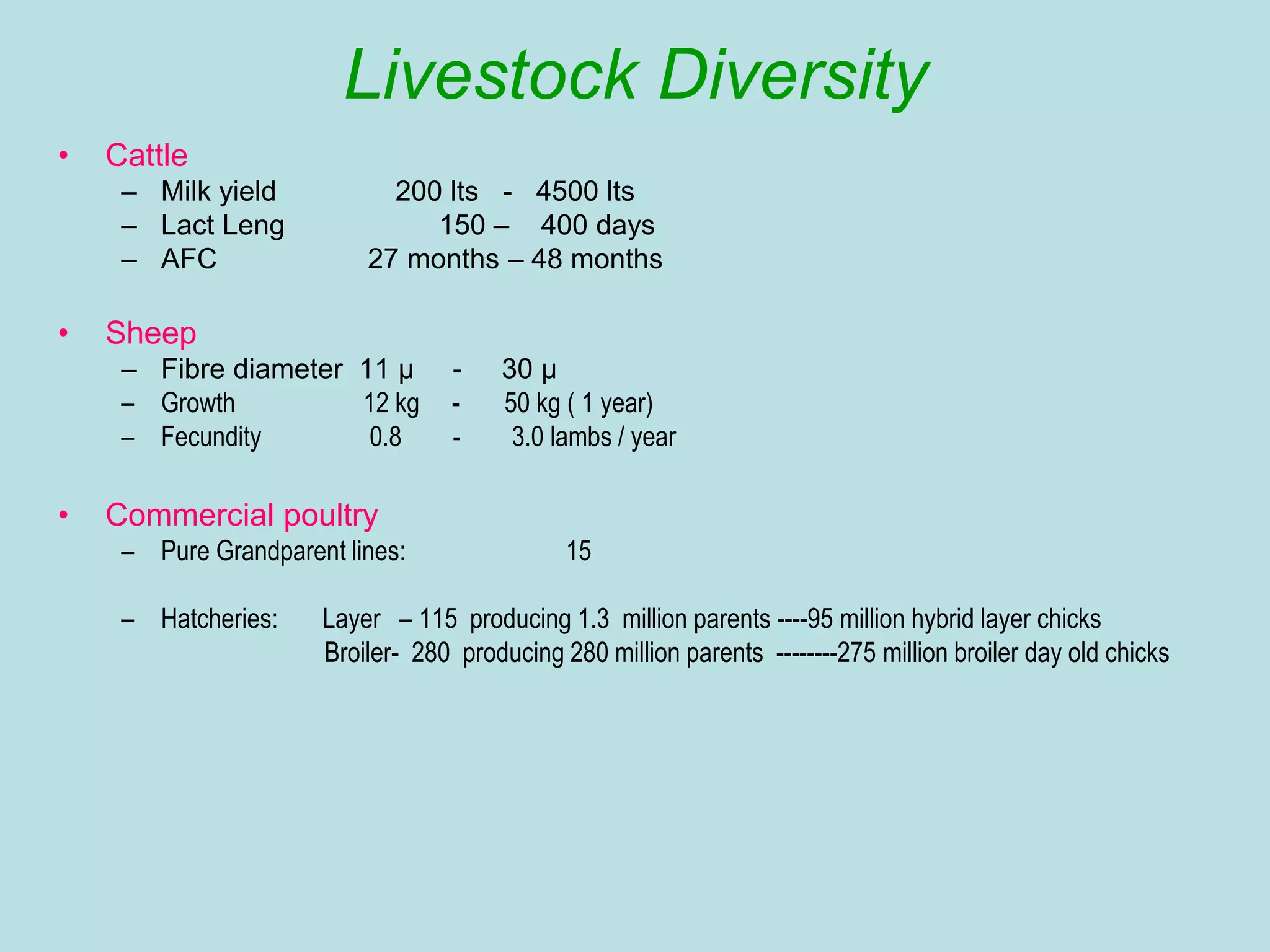 Livestock Diversity

• Cattle
– Milk yield 200 lts - 4500 lts
– Lact Leng 150 – 400 days
– AFC 27 months – 48 months

• Sheep
– Fibre diameter 11 μ - 30 μ
– Growth 12 kg - 50 kg ( 1 year)
– Fecundity 0.8 - 3.0 lambs / year

• Commercial poultry
– Pure Grandparent lines: 15

– Hatcheries: Layer – 115 producing 1.3 million parents ----95 million hybrid layer chicks
Broiler- 280 producing 280 million parents --------275 million broiler day old chicks